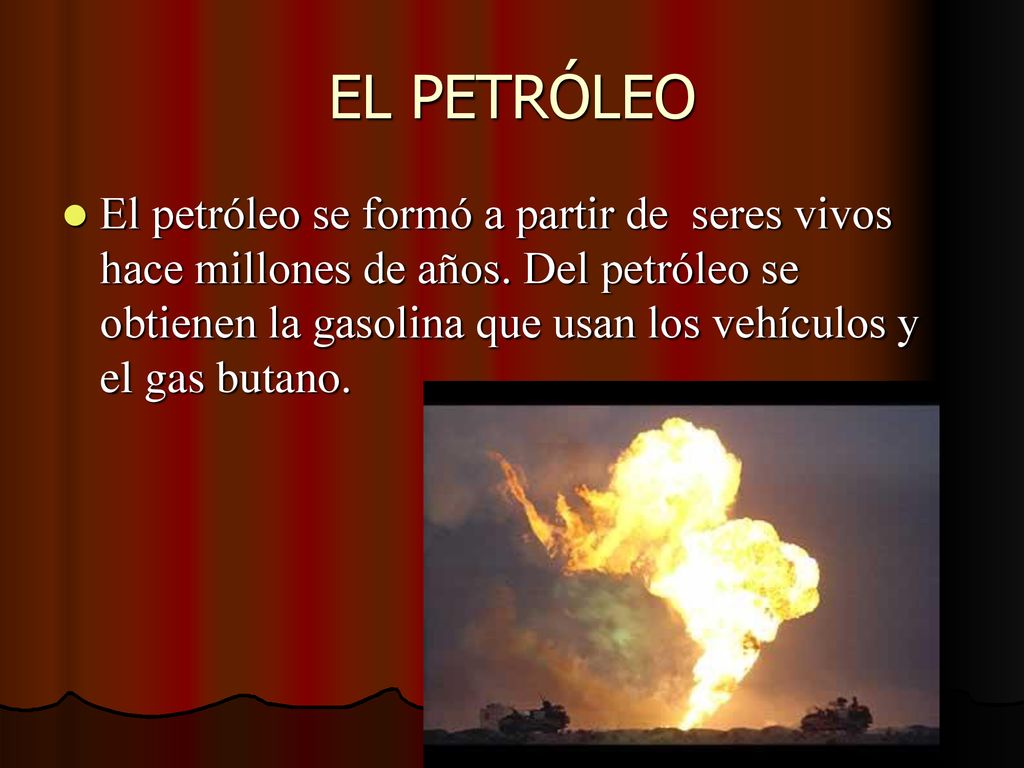 EL PETRÓLEO

El petróleo se formó a partir de seres vivos hace millones de años. Del petróleo se obtienen la gasolina que usan los vehículos y el gas butano.